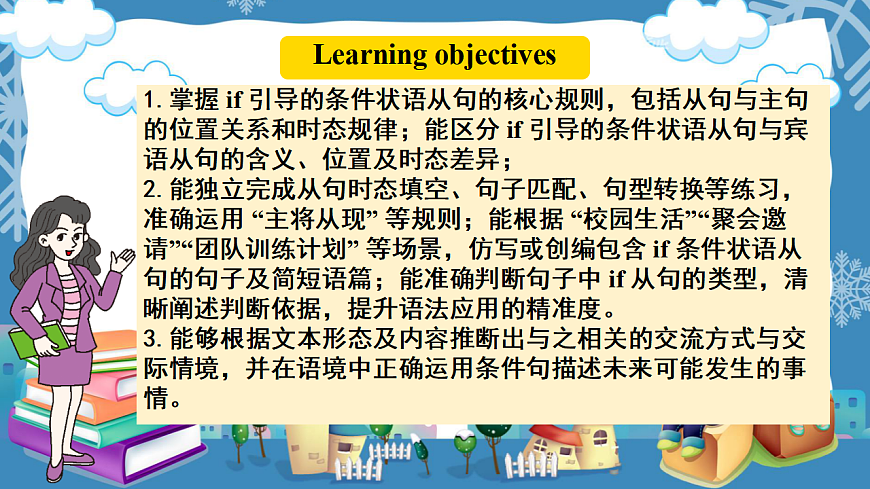 Learning objectives

1. 掌握 if 引导的条件状语从句的核心规则，包括从句与主句的位置关系和时态规律；能区分 if 引导的条件状语从句与宾语从句的含义、位置及时态差异；
2. 能独立完成从句时态填空、句子匹配、句型转换等练习，准确运用 “主将从现” 等规则；能根据 “校园生活”“聚会邀请”“团队训练计划” 等场景，仿写或创编包含 if 条件状语从句的句子及简短语篇；能准确判断句子中 if 从句的类型，清晰阐述判断依据，提升语法应用的精准度。
3. 能够根据文本形态及内容推断出与之相关的交流方式与交际情境，并在语境中正确运用条件句描述未来可能发生的事情。